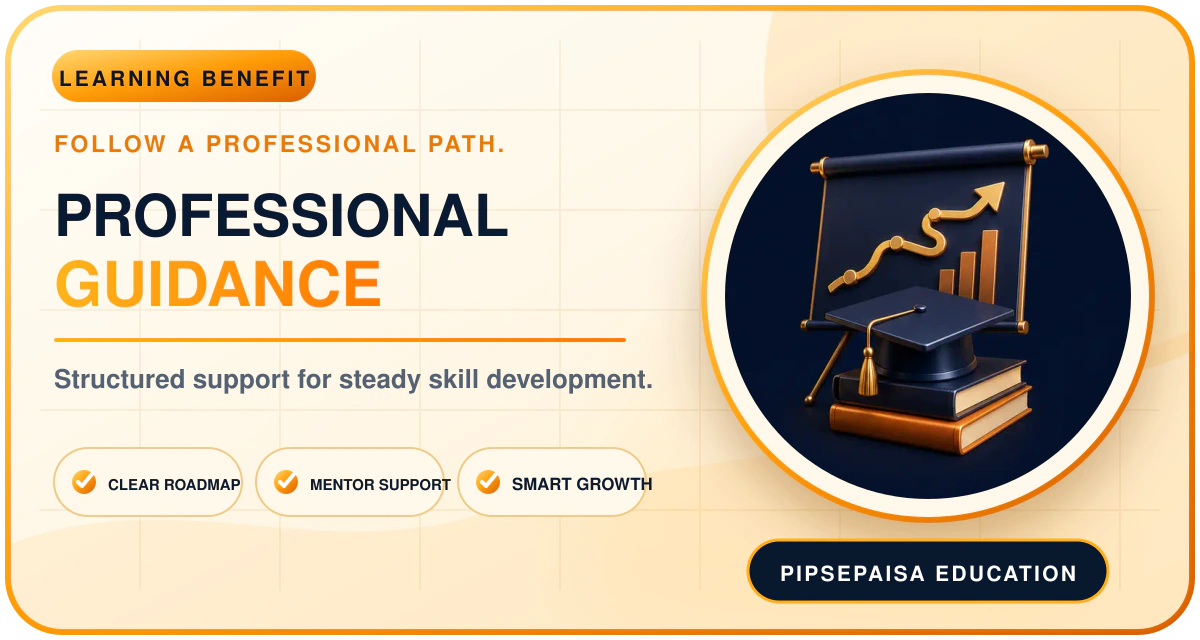 LEARNING BENEFIT

FOLLOW A PROFESSIONAL PATH.

PROFESSIONAL
GUIDANCE

Structured support for steady skill development.

CLEAR ROADMAP
MENTOR SUPPORT
SMART GROWTH

PIPSEPAISA EDUCATION